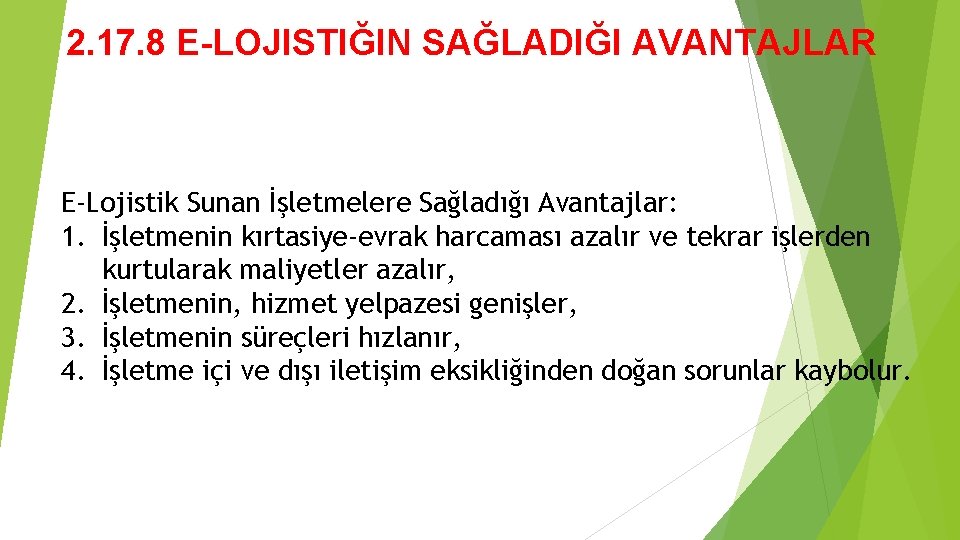 2.17.8 E-LOJISTIĞIN SAĞLADIĞI AVANTAJLAR

E-Lojistik Sunan İşletmelere Sağladığı Avantajlar:
1. İşletmenin kırtasiye-evrak harcaması azalır ve tekrar işlerden kurtularak maliyetler azalır,
2. İşletmenin, hizmet yelpazesi genişler,
3. İşletmenin süreçleri hızlanır,
4. İşletme içi ve dışı iletişim eksikliğinden doğan sorunlar kaybolur.